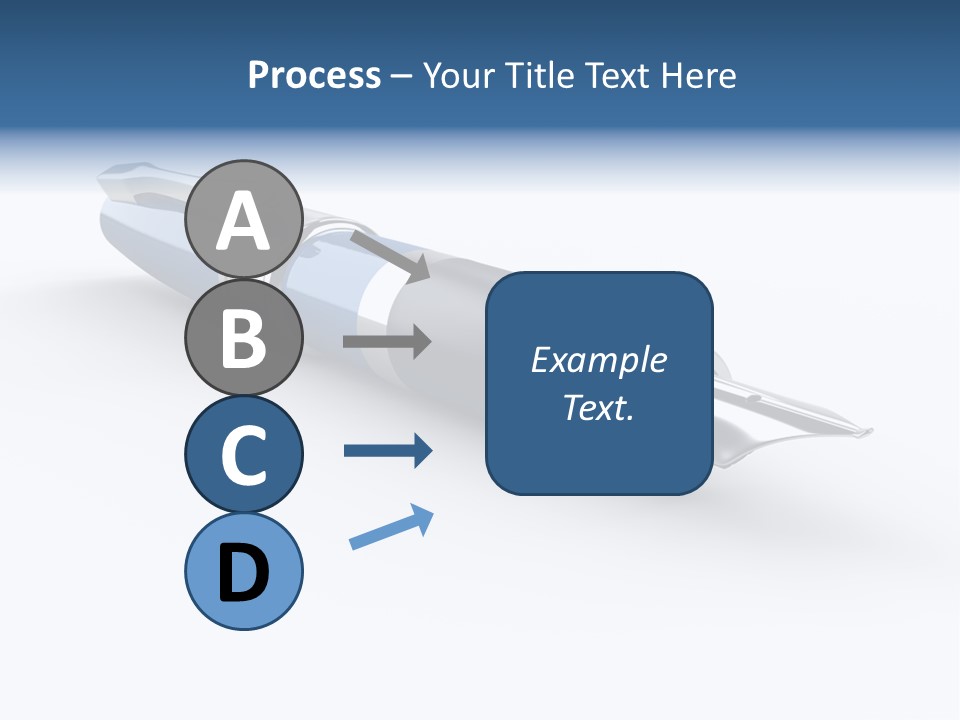 Process – Your Title Text Here

A

B

C

D

Example Text.